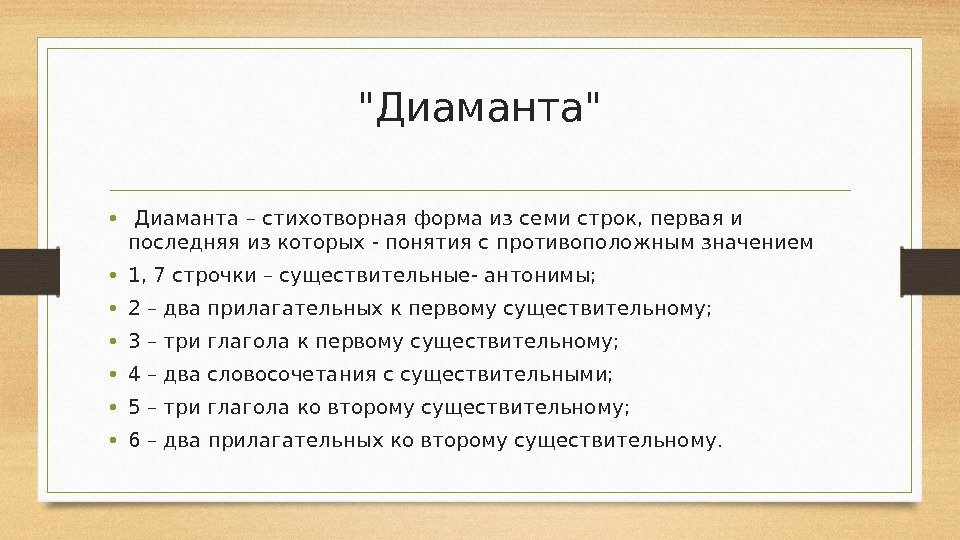 "Диаманта"

• Диаманта – стихотворная форма из семи строк, первая и последняя из которых - понятия с противоположным значением
• 1, 7 строчки – существительные- антонимы;
• 2 – два прилагательных к первому существительному;
• 3 – три глагола к первому существительному;
• 4 – два словосочетания с существительными;
• 5 – три глагола ко второму существительному;
• 6 – два прилагательных ко второму существительному.